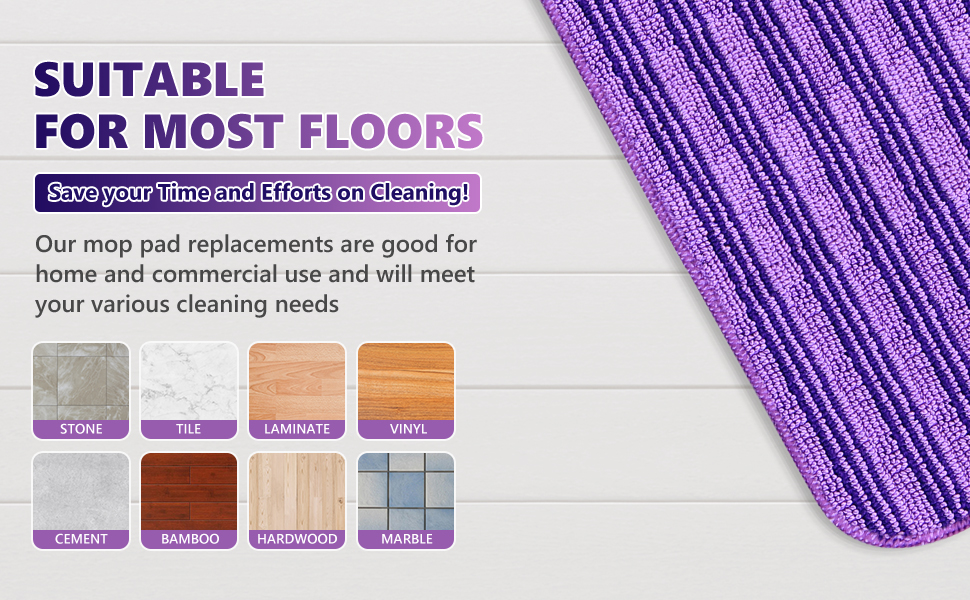 SUITABLE
FOR MOST FLOORS

Save your Time and Efforts on Cleaning!

Our mop pad replacements are good for home and commercial use and will meet your various cleaning needs

STONE
TILE
LAMINATE
VINYL
CEMENT
BAMBOO
HARDWOOD
MARBLE